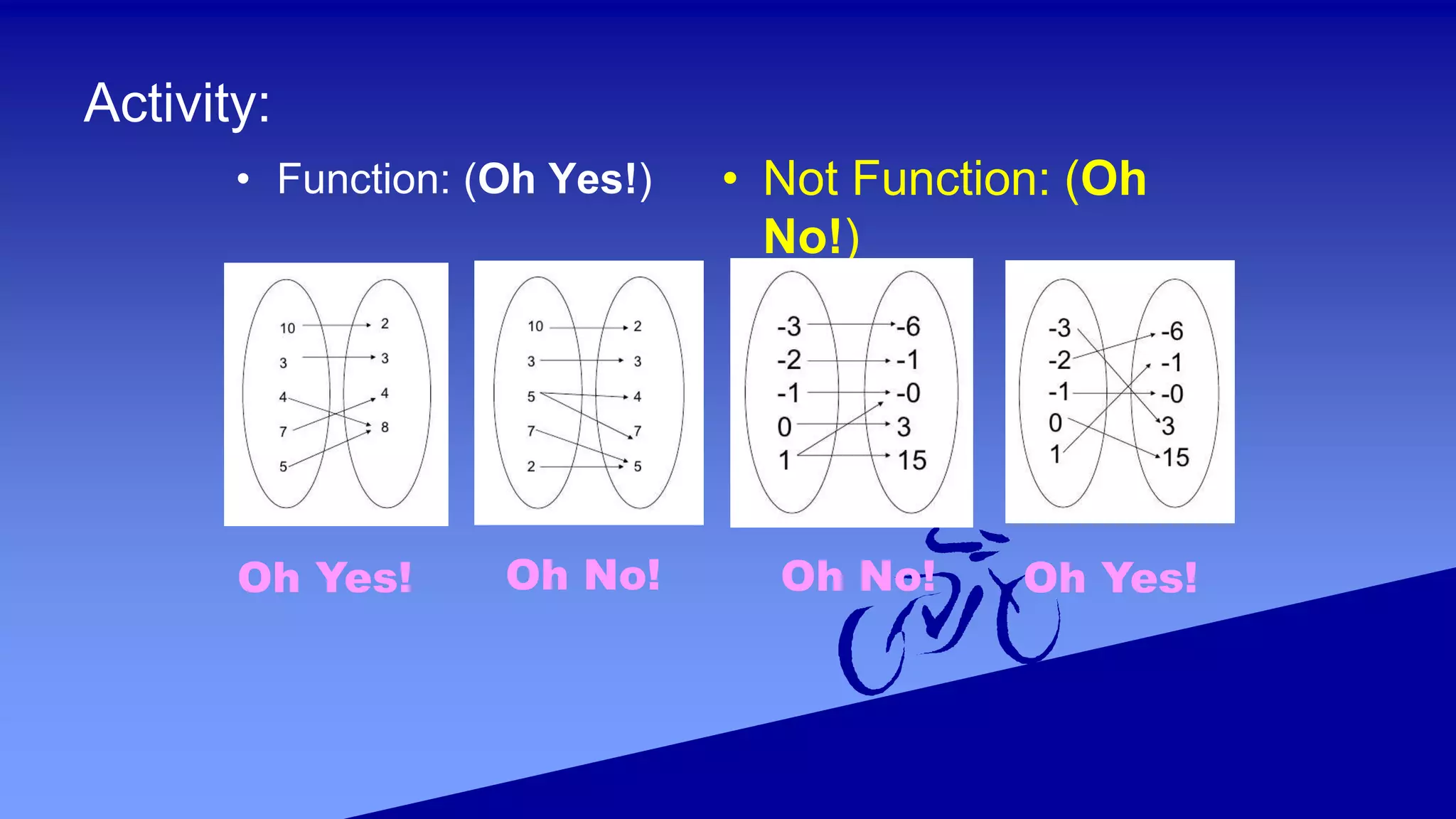 Activity:

• Function: (**Oh Yes!**)

• Not Function: (**Oh No!**)

10 3 4 7 5

2 3 4 8

10 3 5 7 2

2 3 4 7 5

-3 -2 -1 0 1

-6 -1 -0 3 15

-3 -2 -1 0 1

-6 -1 -0 3 15

Oh Yes!

Oh No!

Oh No!

Oh Yes!